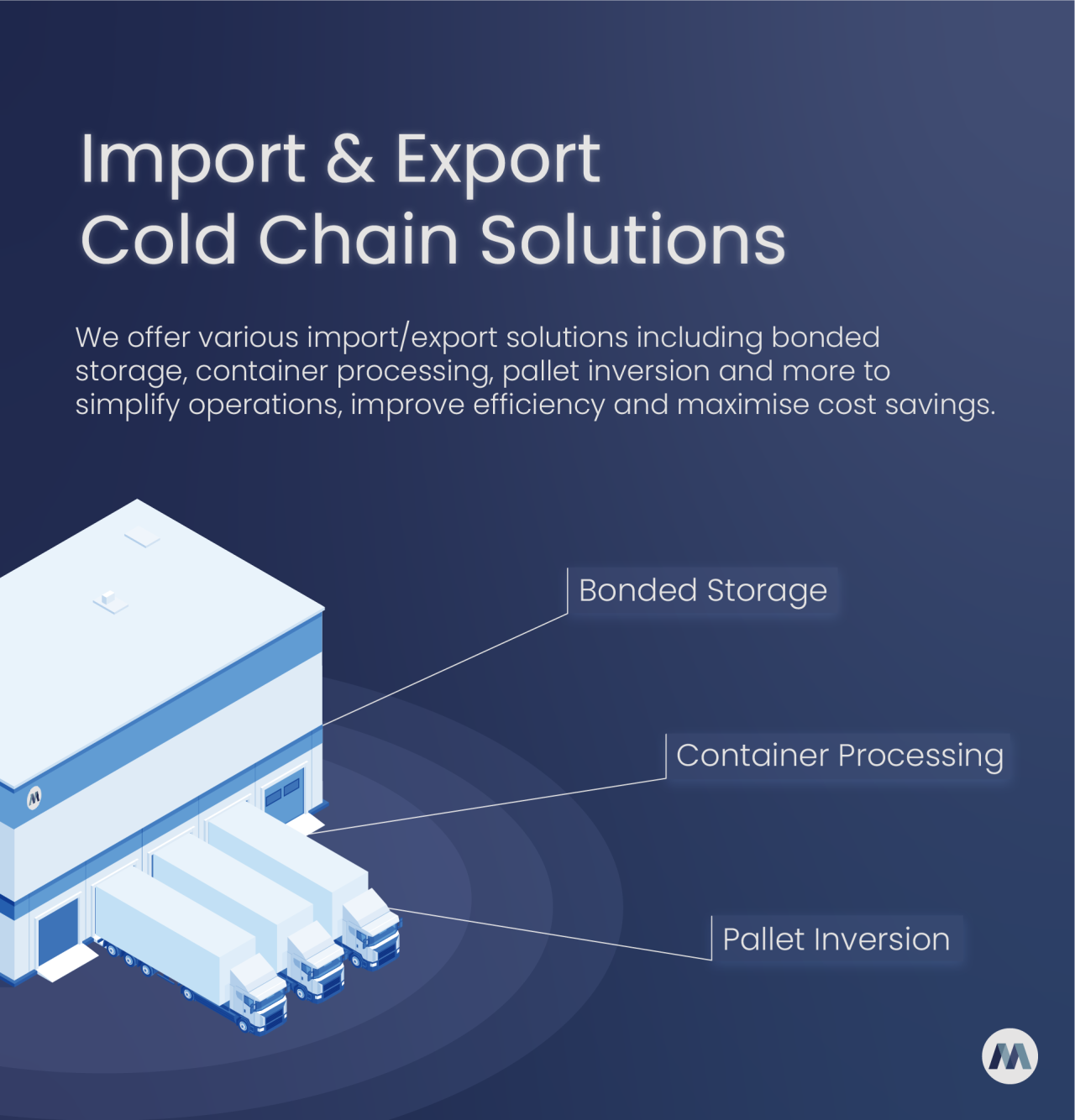 Import & Export
Cold Chain Solutions

We offer various import/export solutions including bonded storage, container processing, pallet inversion and more to simplify operations, improve efficiency and maximise cost savings.

Bonded Storage

Container Processing

Pallet Inversion